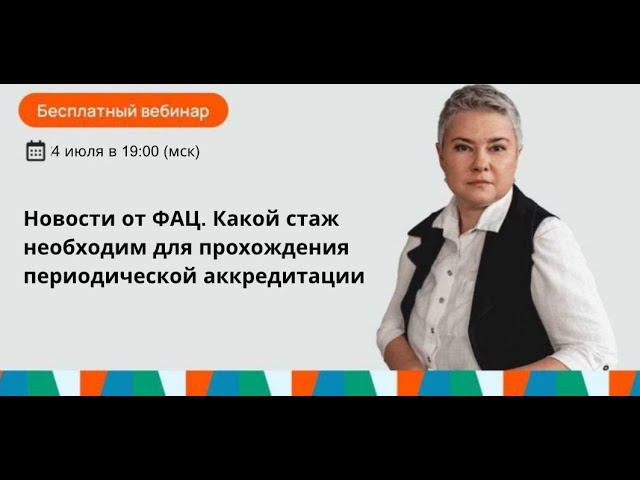 Бесплатный вебинар

4 июля в 19:00 (мск)

Новости от ФАЦ. Какой стаж необходим для прохождения периодической аккредитации